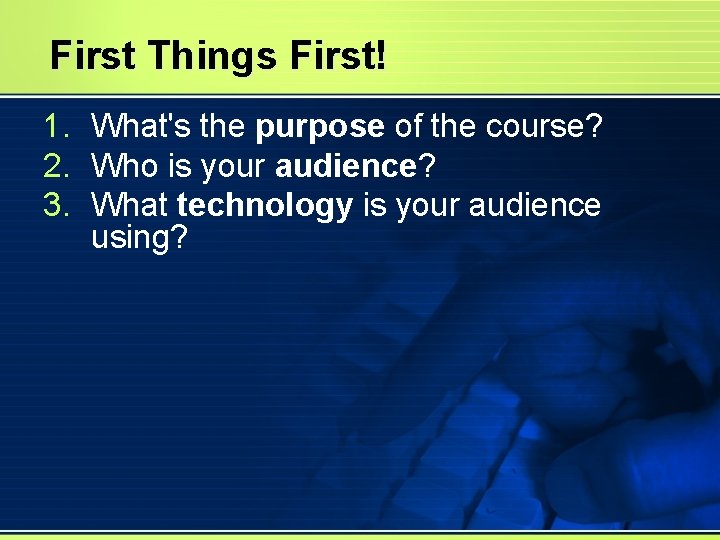 First Things First!

1. What's the purpose of the course?
2. Who is your audience?
3. What technology is your audience using?